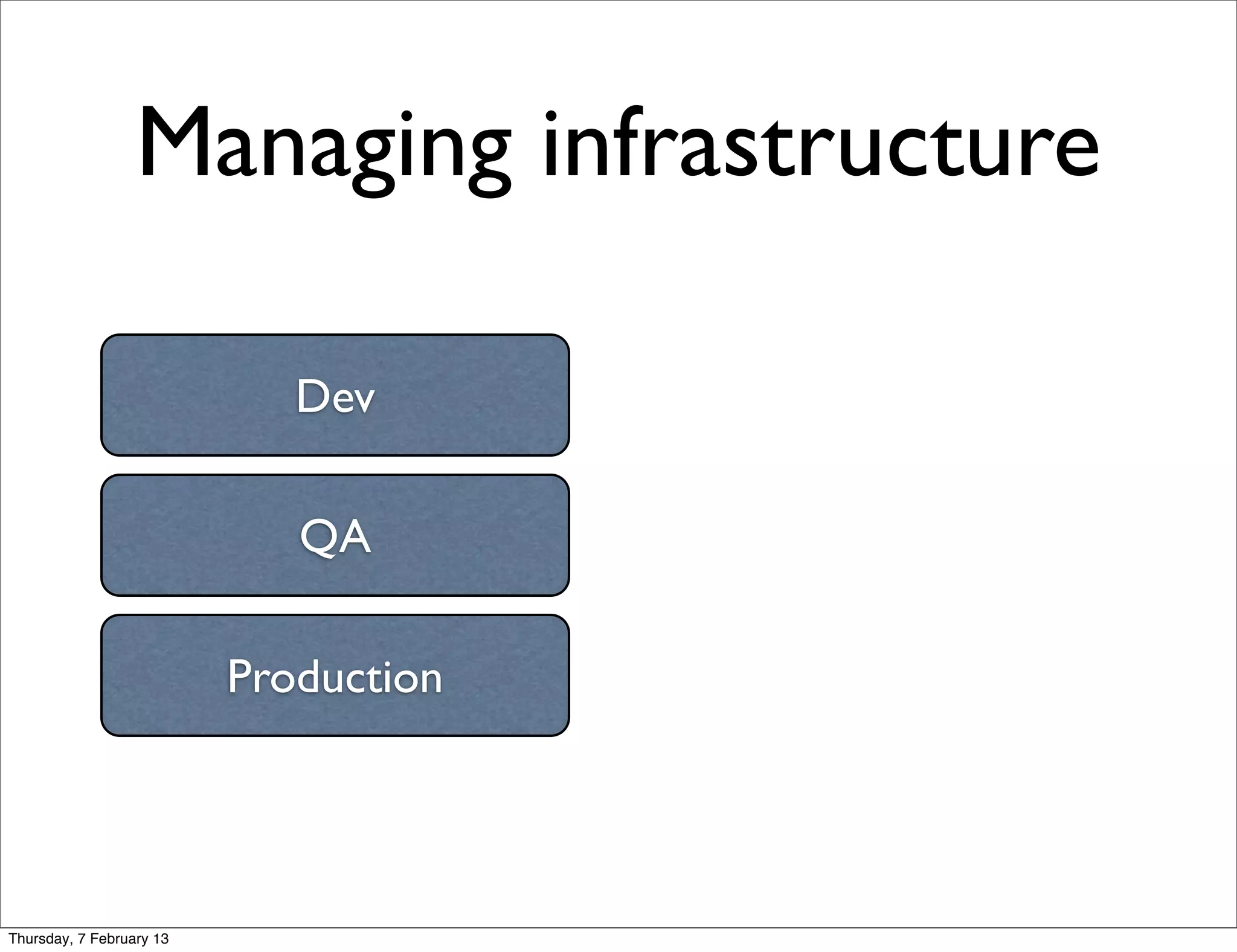 Managing infrastructure

Dev

QA

Production

Thursday, 7 February 13